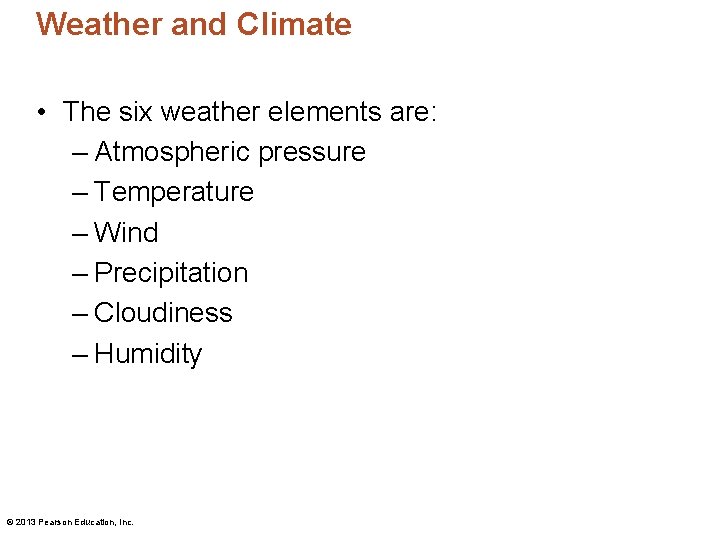 Weather and Climate

• The six weather elements are:
– Atmospheric pressure
– Temperature
– Wind
– Precipitation
– Cloudiness
– Humidity

© 2013 Pearson Education, Inc.